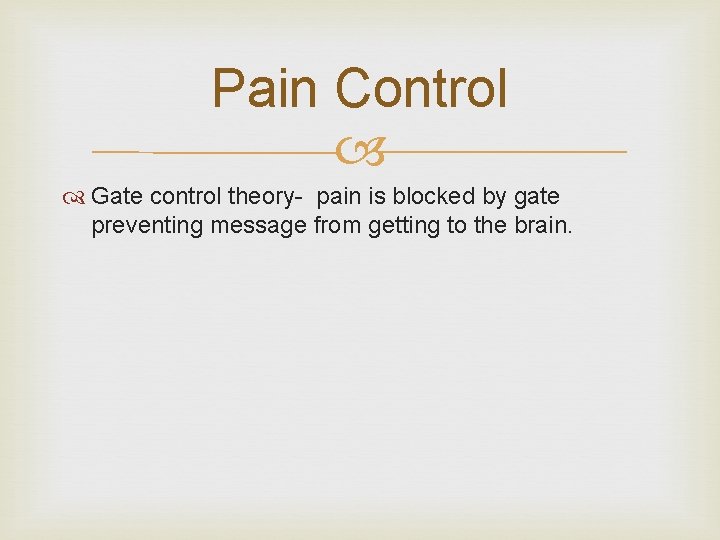 Pain Control

Gate control theory- pain is blocked by gate preventing message from getting to the brain.